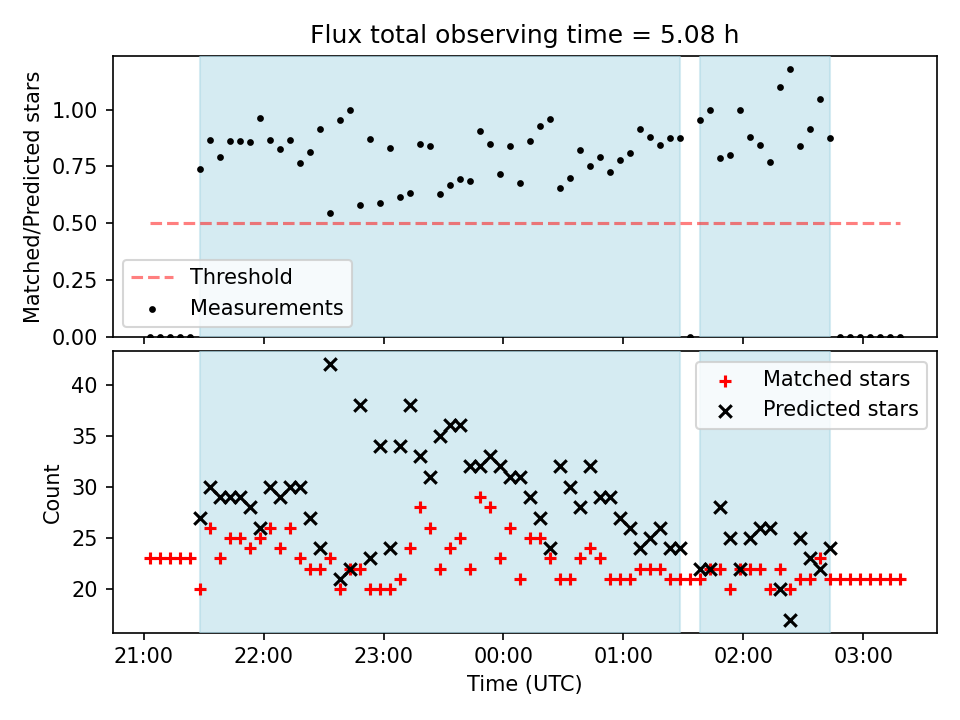 Flux total observing time = 5.08 h

Matched/Predicted stars

1.00
0.75
0.50
0.25
0.00

Threshold
Measurements

Count

40
35
30
25
20

Matched stars
Predicted stars

21:00 22:00 23:00 00:00 01:00 02:00 03:00

Time (UTC)